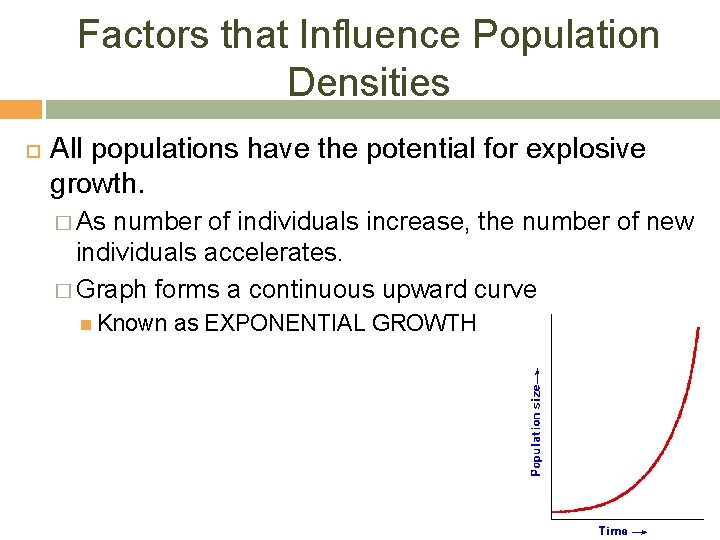 Factors that Influence Population Densities

All populations have the potential for explosive growth.

As number of individuals increase, the number of new individuals accelerates.

Graph forms a continuous upward curve

Known as EXPONENTIAL GROWTH

Population size →

Time →